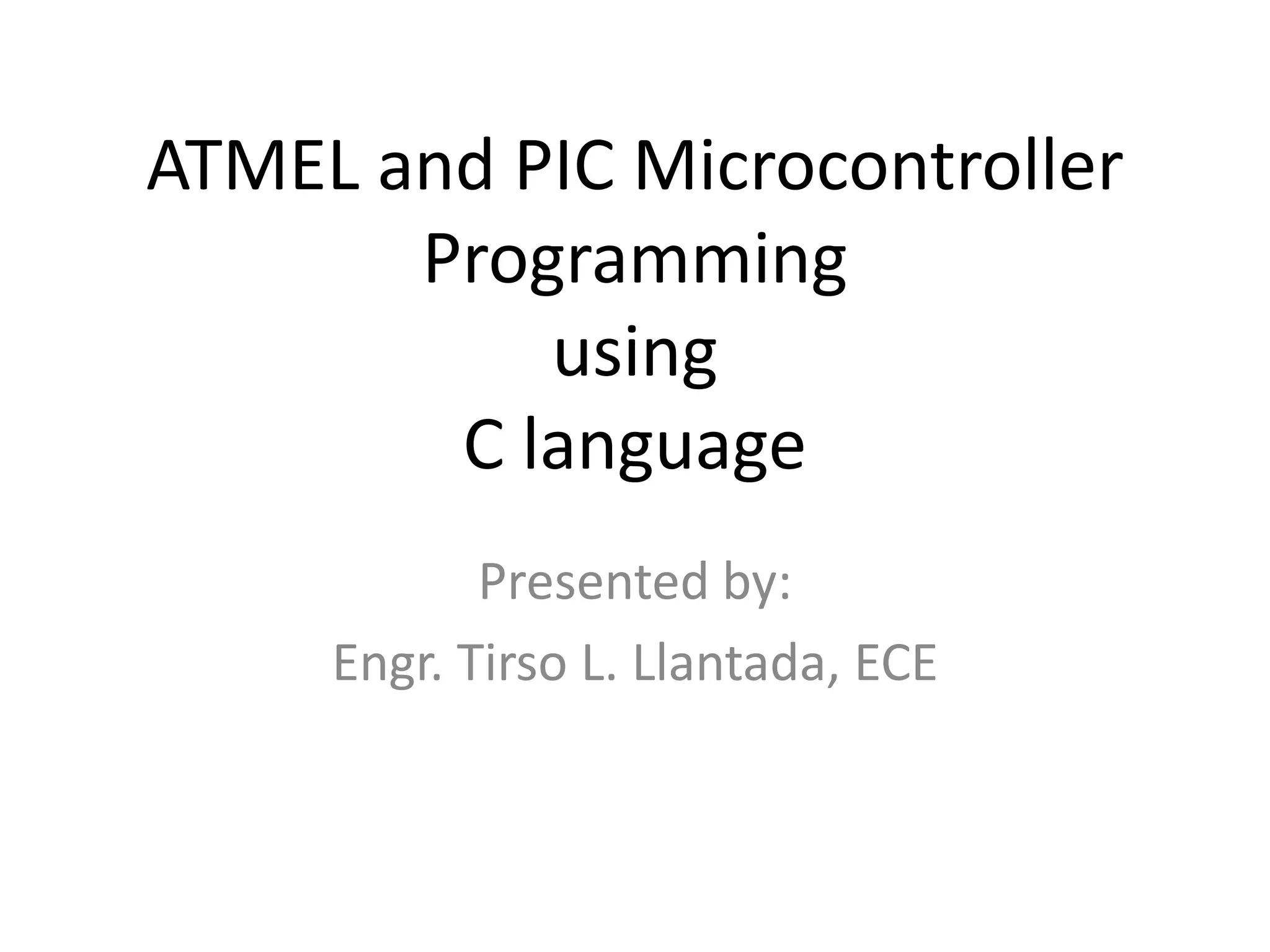 ATMEL and PIC Microcontroller Programming
using
C language

Presented by:

Engr. Tirso L. Llantada, ECE